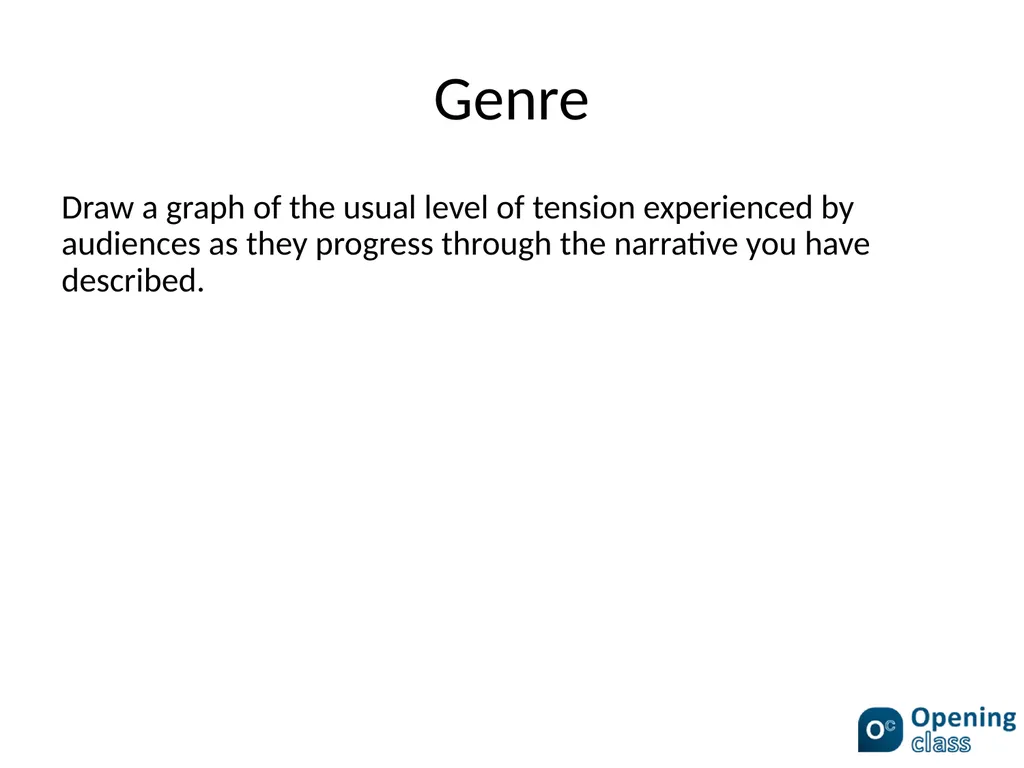 Genre

Draw a graph of the usual level of tension experienced by audiences as they progress through the narrative you have described.

Oc Opening class